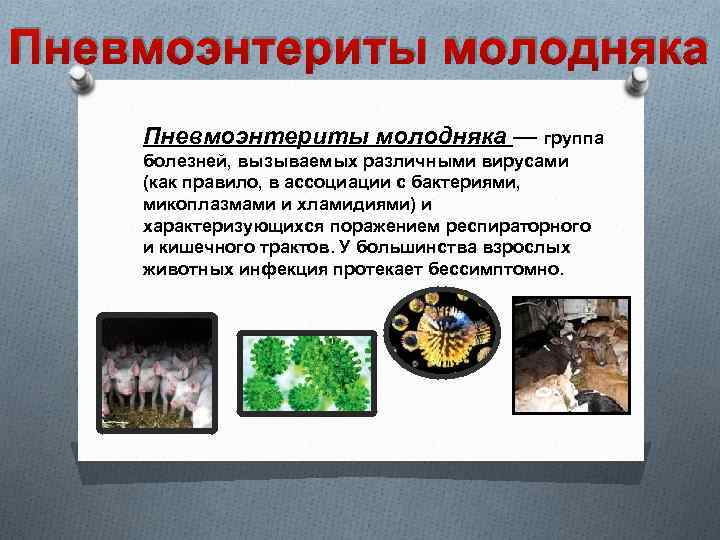 Пневмоэнтериты молодняка

Пневмоэнтериты молодняка — группа болезней, вызываемых различными вирусами (как правило, в ассоциации с бактериями, микоплазмами и хламидиями) и характеризующихся поражением респираторного и кишечного трактов. У большинства взрослых животных инфекция протекает бессимптомно.